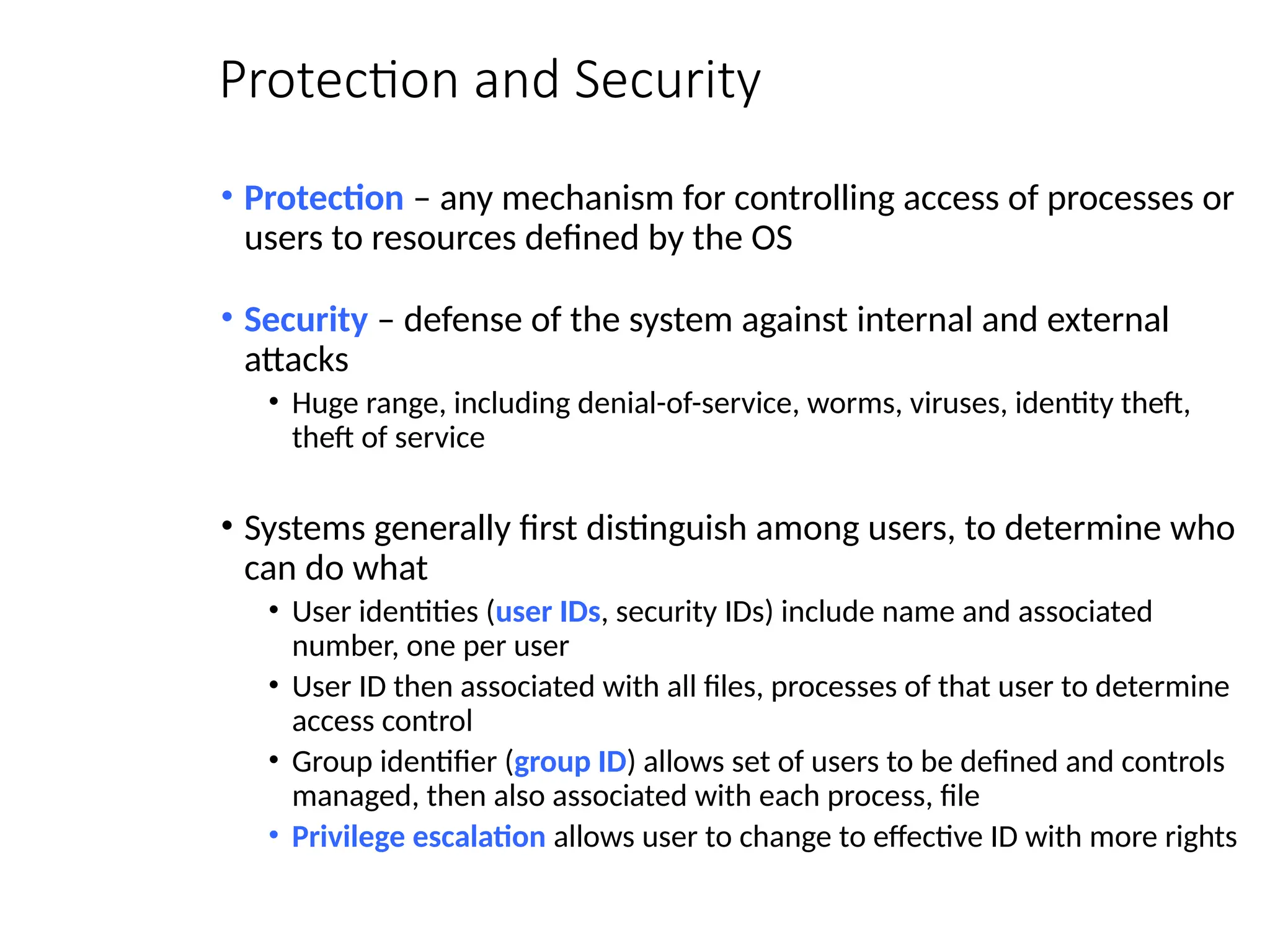 Protection and Security

• Protection – any mechanism for controlling access of processes or users to resources defined by the OS

• Security – defense of the system against internal and external attacks
  • Huge range, including denial-of-service, worms, viruses, identity theft, theft of service

• Systems generally first distinguish among users, to determine who can do what
  • User identities (user IDs, security IDs) include name and associated number, one per user
  • User ID then associated with all files, processes of that user to determine access control
  • Group identifier (group ID) allows set of users to be defined and controls managed, then also associated with each process, file
  • Privilege escalation allows user to change to effective ID with more rights